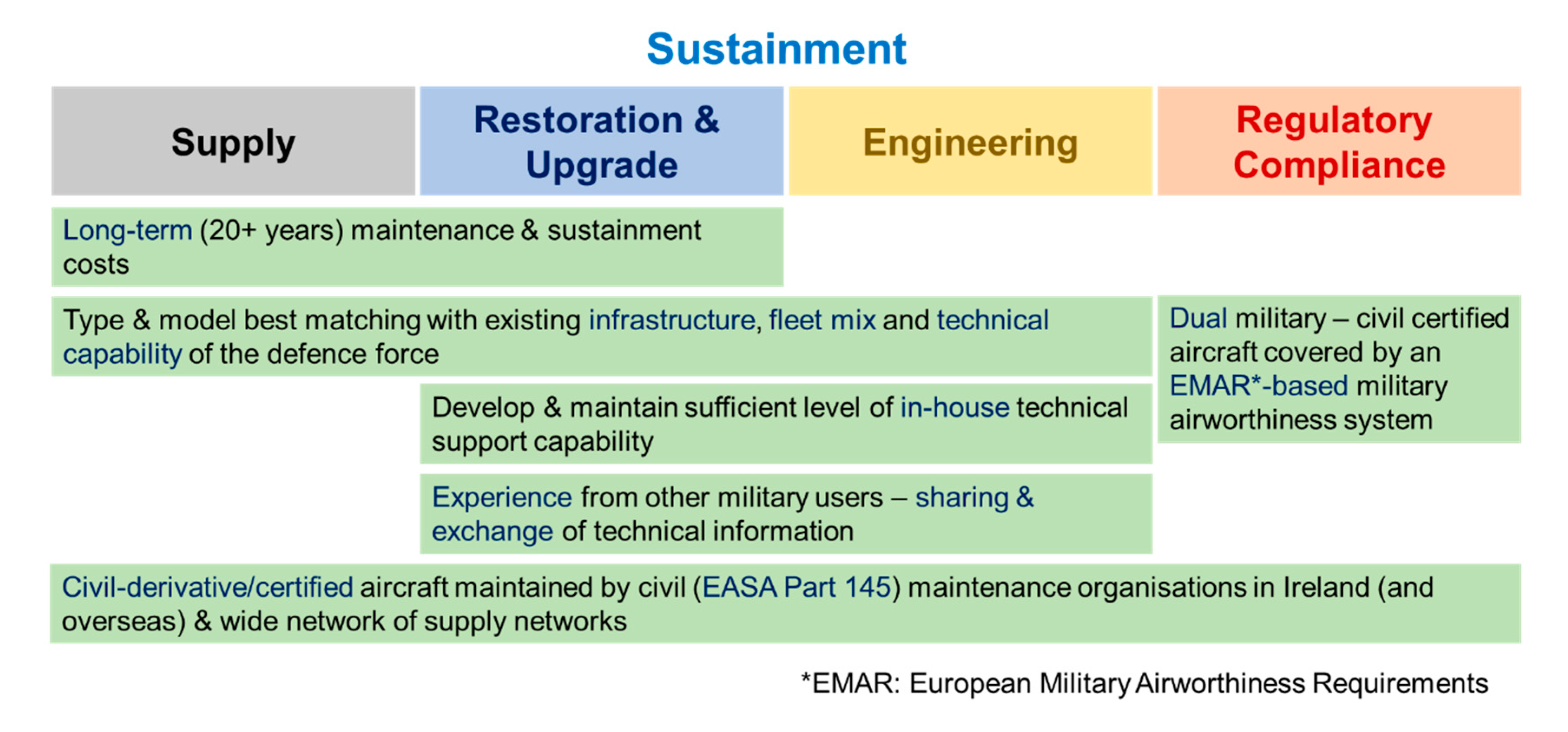 Sustainment

Supply

Restoration & Upgrade

Engineering

Regulatory Compliance

Long-term (20+ years) maintenance & sustainment costs

Type & model best matching with existing infrastructure, fleet mix and technical capability of the defence force

Dual military – civil certified aircraft covered by an EMAR*-based military airworthiness system

Develop & maintain sufficient level of in-house technical support capability

Experience from other military users – sharing & exchange of technical information

Civil-derivative/certified aircraft maintained by civil (EASA Part 145) maintenance organisations in Ireland (and overseas) & wide network of supply networks

*EMAR: European Military Airworthiness Requirements